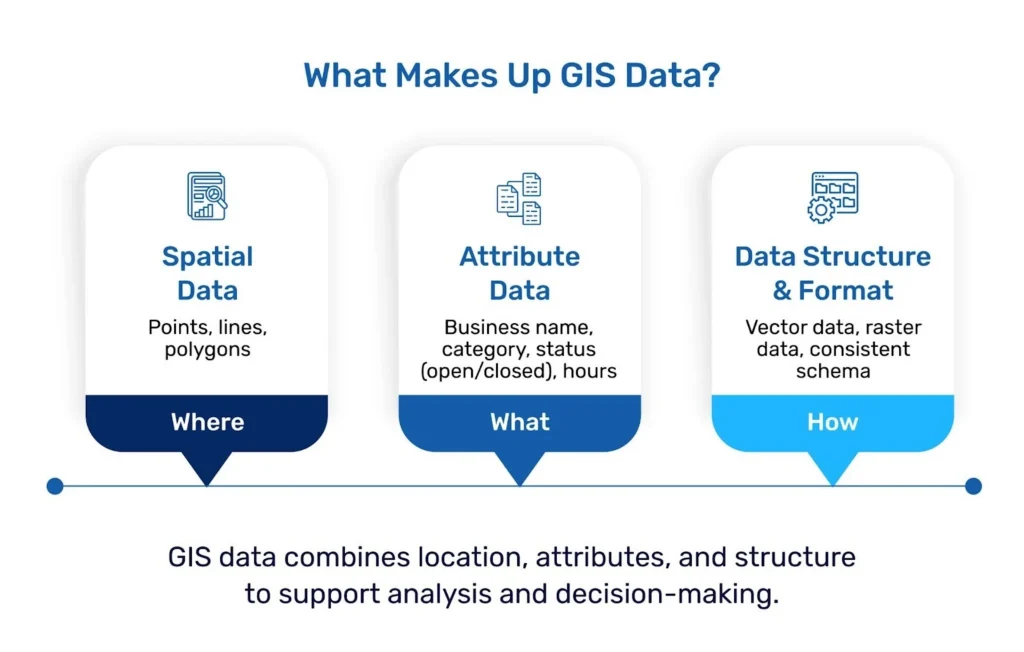 What Makes Up GIS Data?

Spatial Data

Points, lines, polygons

Where

Attribute Data

Business name, category, status (open/closed), hours

What

Data Structure & Format

Vector data, raster data, consistent schema

How

GIS data combines location, attributes, and structure to support analysis and decision-making.